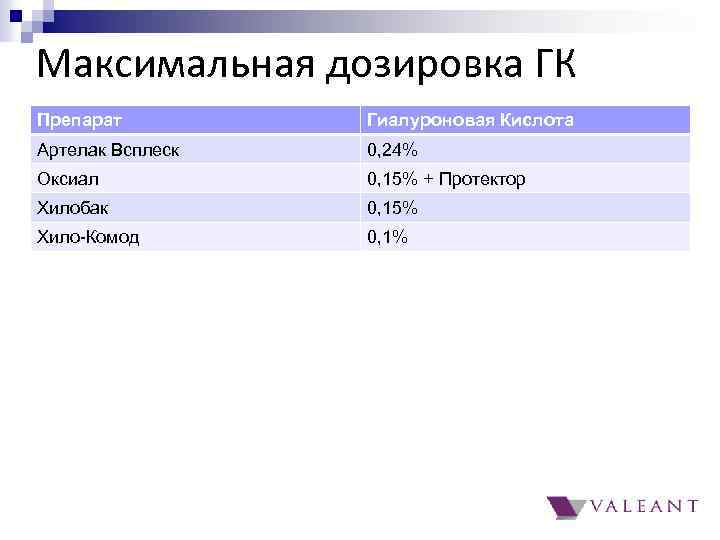 Максимальная дозировка ГК

| Препарат | Гиалуроновая Кислота |
|---|---|
| Артелак Всплеск | 0,24% |
| Оксиал | 0,15% + Протектор |
| Хилобак | 0,15% |
| Хило-Комод | 0,1% |

VALEANT